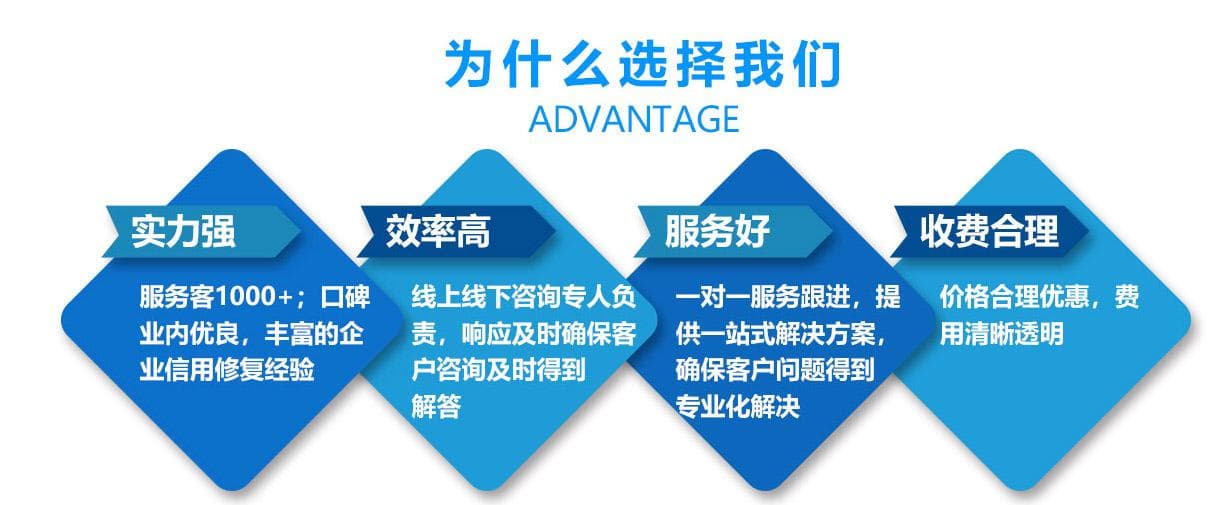 为什么选择我们
ADVANTAGE

实力强
服务客1000+；口碑业内优良，丰富的企业信用修复经验

效率高
线上线下咨询专人负责，响应及时确保客户咨询及时得到解答

服务好
一对一服务跟进，提供一站式解决方案，确保客户问题得到专业化解决

收费合理
价格合理优惠，费用清晰透明